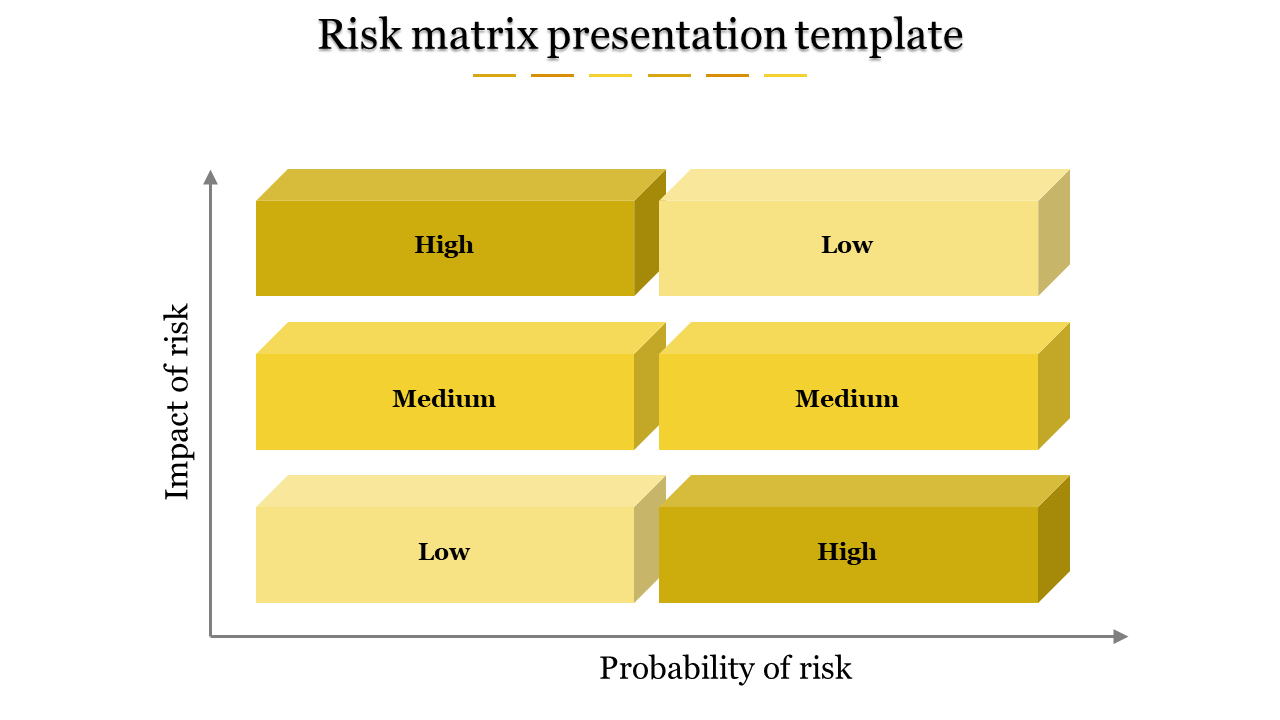 Risk matrix presentation template

Impact of risk

High

Low

Medium

Medium

Low

High

Probability of risk